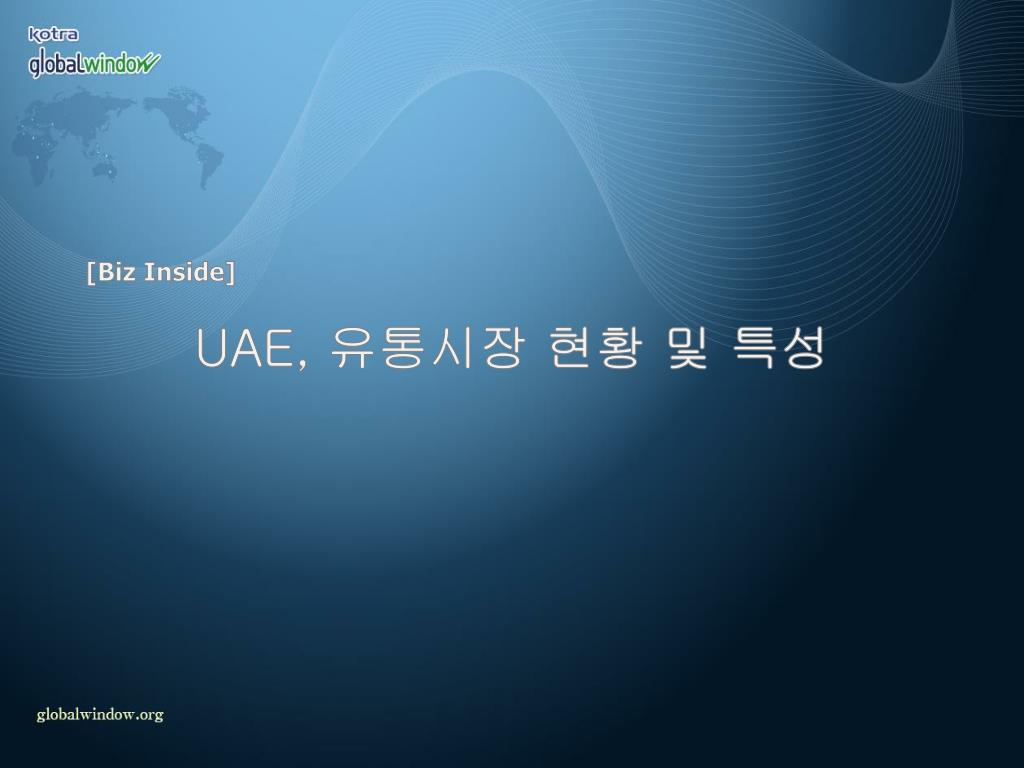 kotra
globalwindow

[Biz Inside]

UAE, 유통시장 현황 및 특성

globalwindow.org